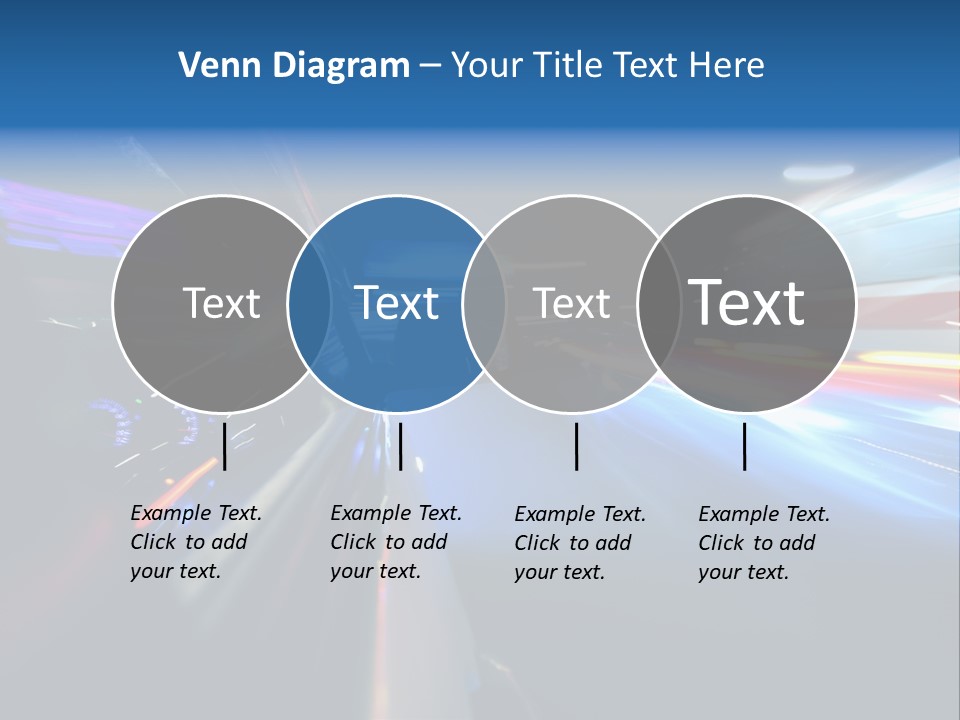 Venn Diagram – Your Title Text Here

Text

Text

Text

Text

Example Text. Click to add your text.

Example Text. Click to add your text.

Example Text. Click to add your text.

Example Text. Click to add your text.